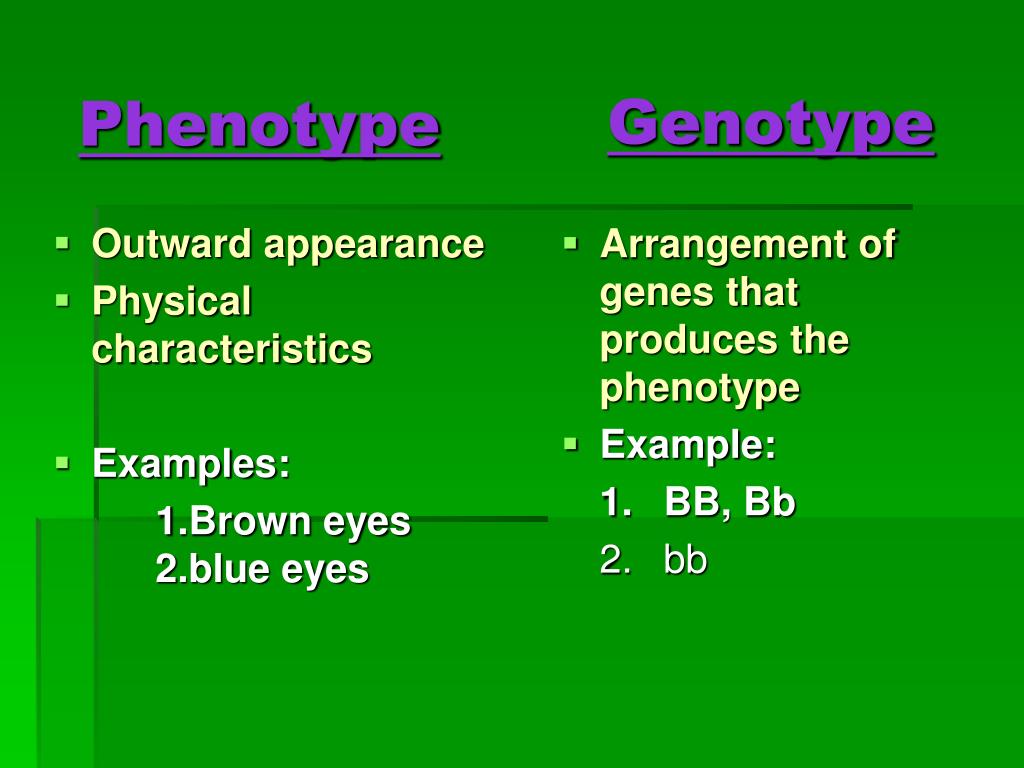 Phenotype

- Outward appearance
- Physical characteristics

- Examples:
1.Brown eyes
2.blue eyes

Genotype

- Arrangement of genes that produces the phenotype
- Example:
1. BB, Bb
2. bb